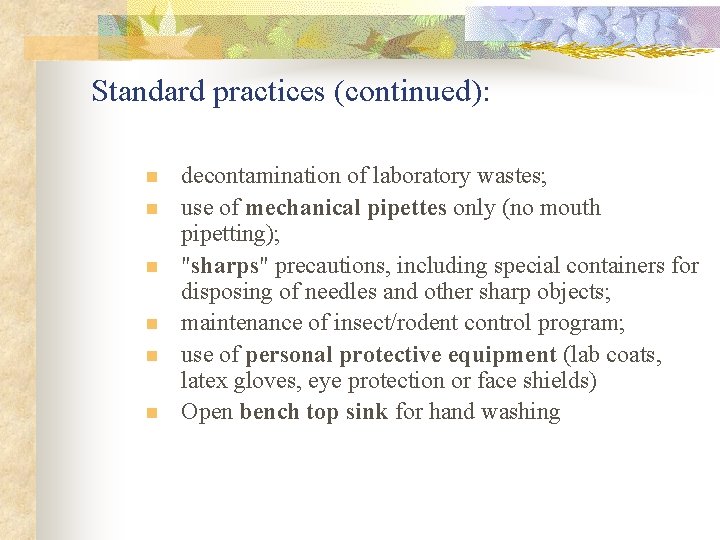 Standard practices (continued):

- decontamination of laboratory wastes;
- use of mechanical pipettes only (no mouth pipetting);
- "sharps" precautions, including special containers for disposing of needles and other sharp objects;
- maintenance of insect/rodent control program;
- use of personal protective equipment (lab coats, latex gloves, eye protection or face shields)
- Open bench top sink for hand washing